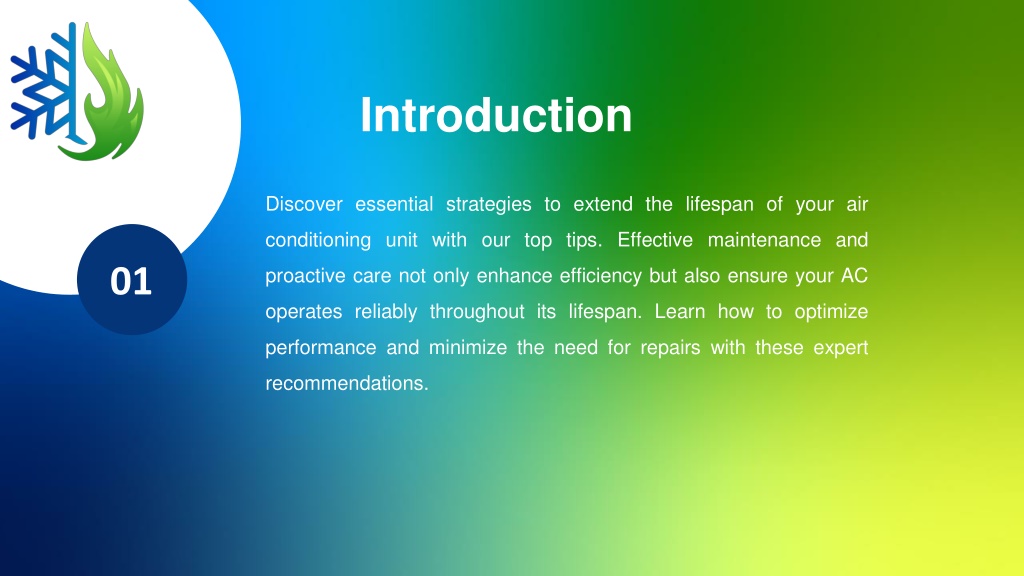 Introduction

01

Discover essential strategies to extend the lifespan of your air conditioning unit with our top tips. Effective maintenance and proactive care not only enhance efficiency but also ensure your AC operates reliably throughout its lifespan. Learn how to optimize performance and minimize the need for repairs with these expert recommendations.